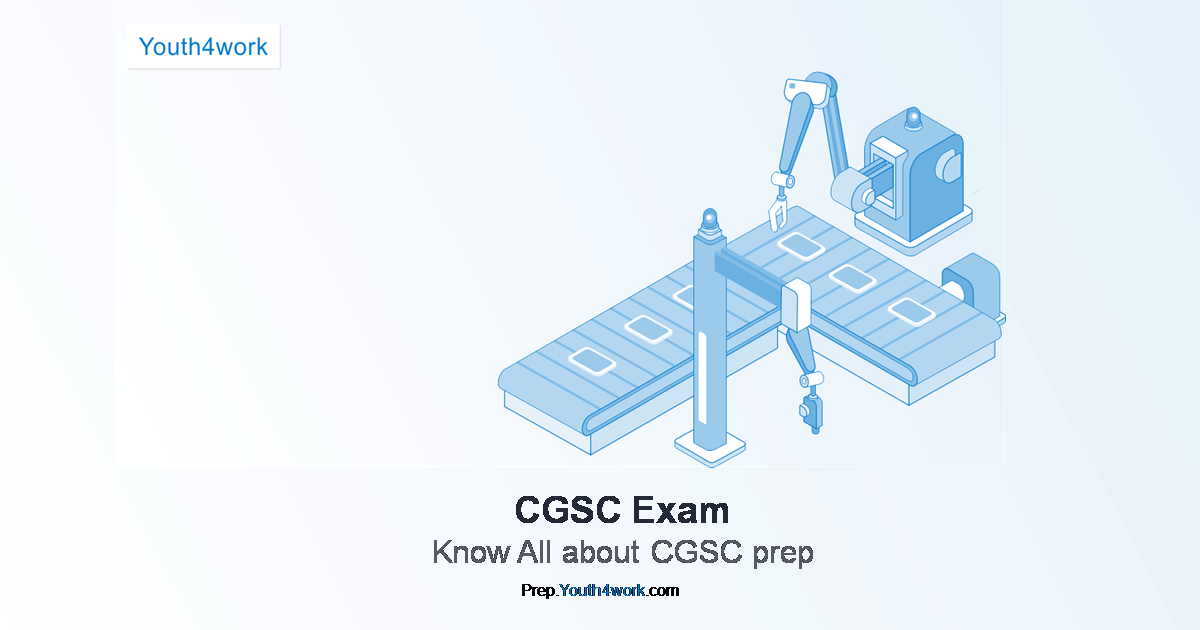 Youth4work

CGSC Exam

Know All about CGSC prep

Prep.Youth4work.com